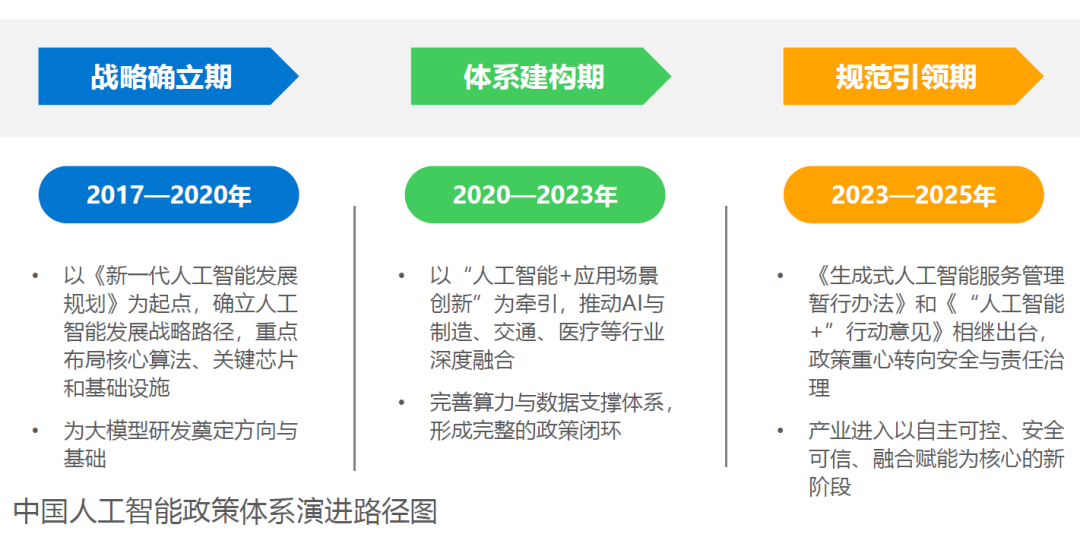 战略确立期

2017—2020年

• 以《新一代人工智能发展规划》为起点，确立人工智能发展战略路径，重点布局核心算法、关键芯片和基础设施

• 为大模型研发奠定方向与基础

体系建构期

2020—2023年

• 以“人工智能+应用场景创新”为牵引，推动AI与制造、交通、医疗等行业深度融合

• 完善算力与数据支撑体系，形成完整的政策闭环

规范引领期

2023—2025年

• 《生成式人工智能服务管理暂行办法》和《“人工智能+”行动意见》相继出台，政策重心转向安全与责任治理

• 产业进入以自主可控、安全可信、融合赋能为核心的新阶段

中国人工智能政策体系演进路径图